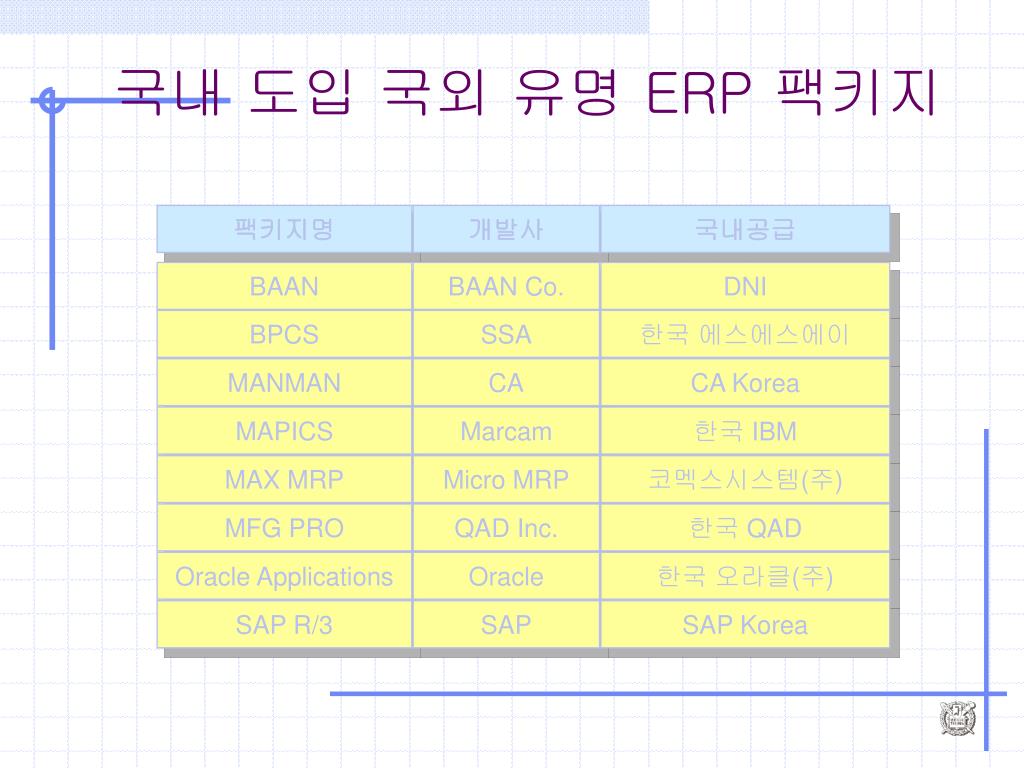 국내 도입 국외 유명 ERP 팩키지

| 팩키지명 | 개발사 | 국내공급 |
|---|---|---|
| BAAN | BAAN Co. | DNI |
| BPCS | SSA | 한국 에스에스에이 |
| MANMAN | CA | CA Korea |
| MAPICS | Marcam | 한국 IBM |
| MAX MRP | Micro MRP | 코멕스시스템(주) |
| MFG PRO | QAD Inc. | 한국 QAD |
| Oracle Applications | Oracle | 한국 오라클(주) |
| SAP R/3 | SAP | SAP Korea |